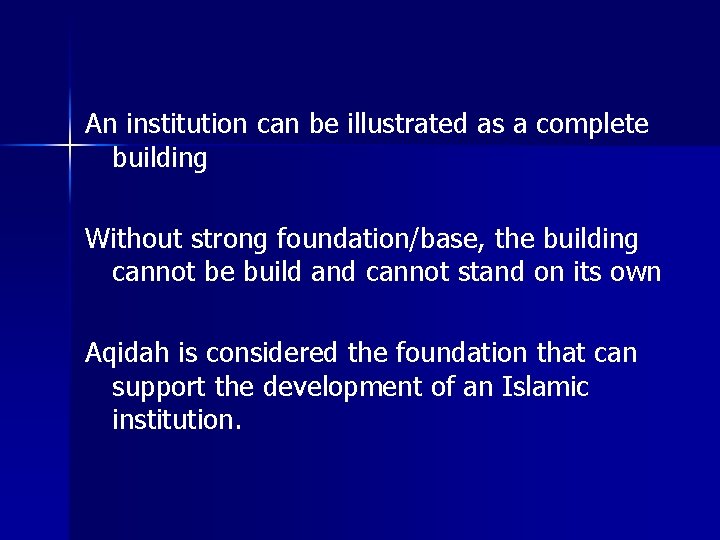 An institution can be illustrated as a complete building

Without strong foundation/base, the building cannot be build and cannot stand on its own

Aqidah is considered the foundation that can support the development of an Islamic institution.